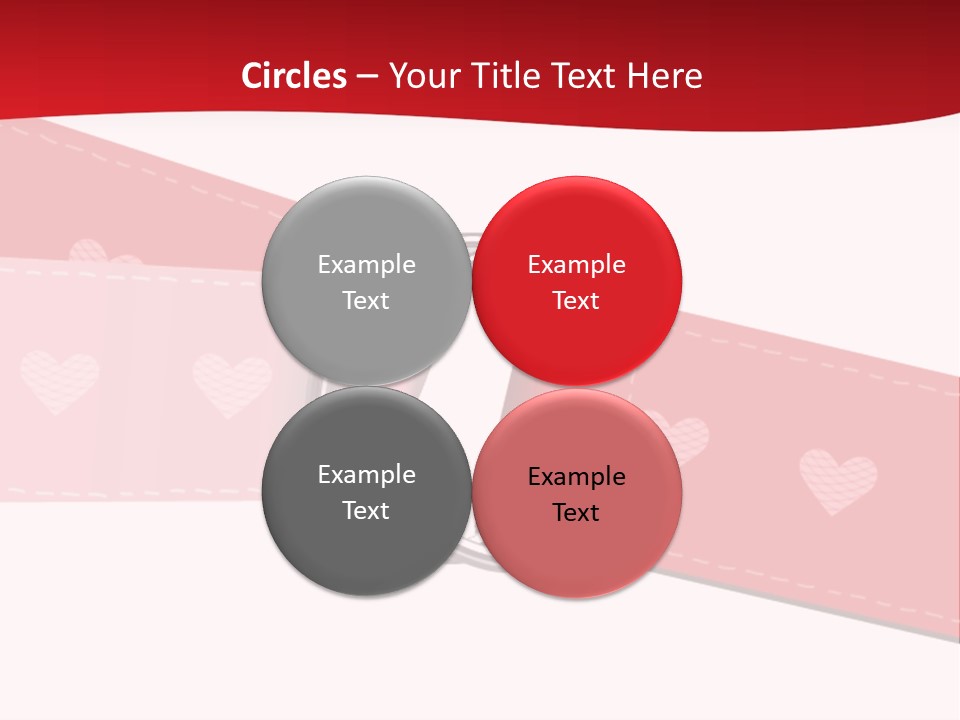 Circles – Your Title Text Here

Example Text

Example Text

Example Text

Example Text